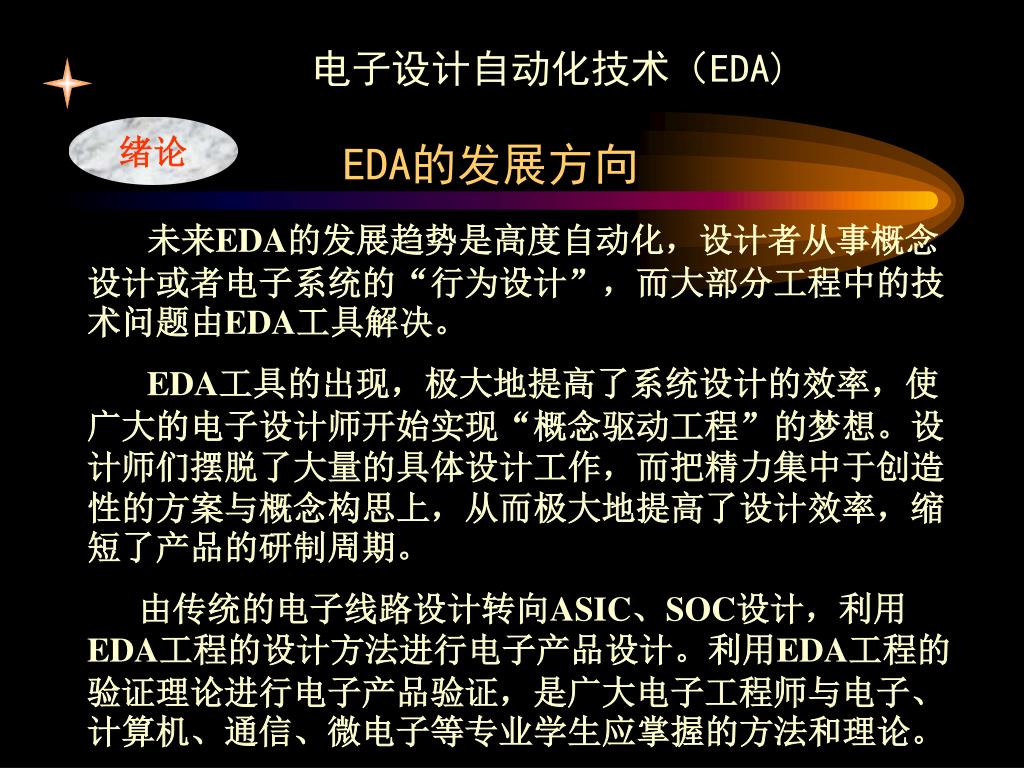 电子设计自动化技术（EDA）

绪论

EDA的发展方向

未来EDA的发展趋势是高度自动化，设计者从事概念设计或者电子系统的“行为设计”，而大部分工程中的技术问题由EDA工具解决。

EDA工具的出现，极大地提高了系统设计的效率，使广大的电子设计师开始实现“概念驱动工程”的梦想。设计师们摆脱了大量的具体设计工作，而把精力集中于创造性的方案与概念构思上，从而极大地提高了设计效率，缩短了产品的研制周期。

由传统的电子线路设计转向ASIC、SOC设计，利用EDA工程的设计方法进行电子产品设计。利用EDA工程的验证理论进行电子产品验证，是广大电子工程师与电子、计算机、通信、微电子等专业学生应掌握的方法和理论。